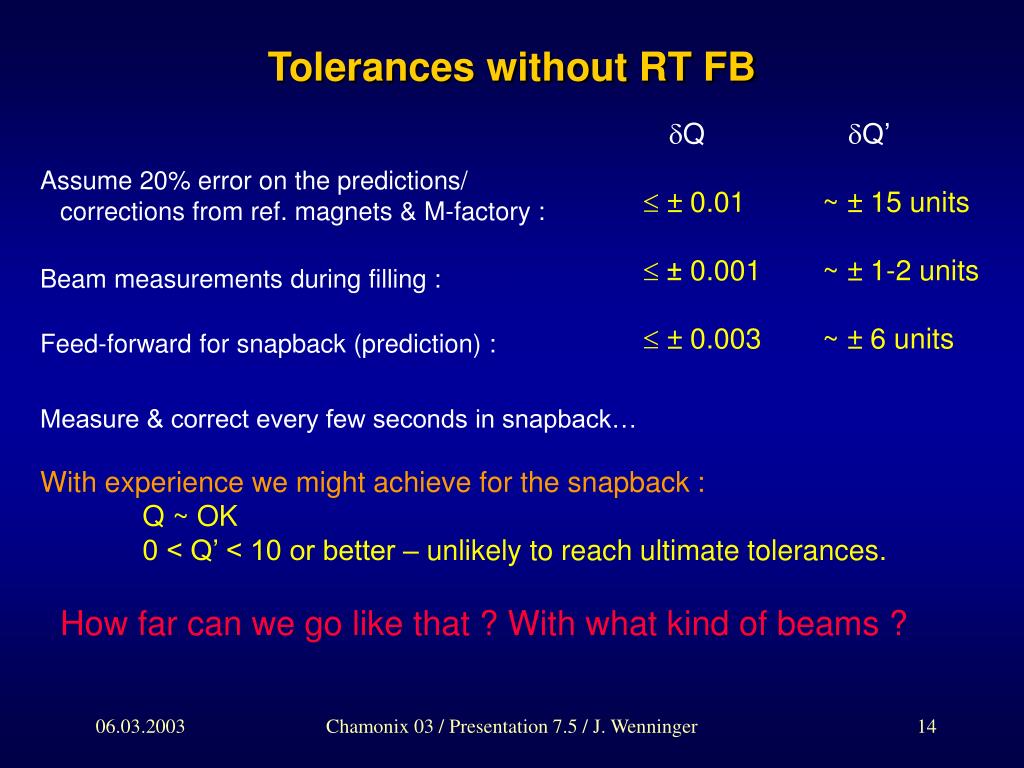 Tolerances without RT FB

| | $\delta$Q | $\delta$Q' |
|---|---|---|
| Assume 20% error on the predictions/ corrections from ref. magnets & M-factory : | $\leq \pm$ 0.01 | ~ $\pm$ 15 units |
| Beam measurements during filling : | $\leq \pm$ 0.001 | ~ $\pm$ 1-2 units |
| Feed-forward for snapback (prediction) : | $\leq \pm$ 0.003 | ~ $\pm$ 6 units |

Measure & correct every few seconds in snapback…

With experience we might achieve for the snapback :
Q ~ OK
0 < Q' < 10 or better – unlikely to reach ultimate tolerances.

How far can we go like that ? With what kind of beams ?

06.03.2003 Chamonix 03 / Presentation 7.5 / J. Wenninger 14